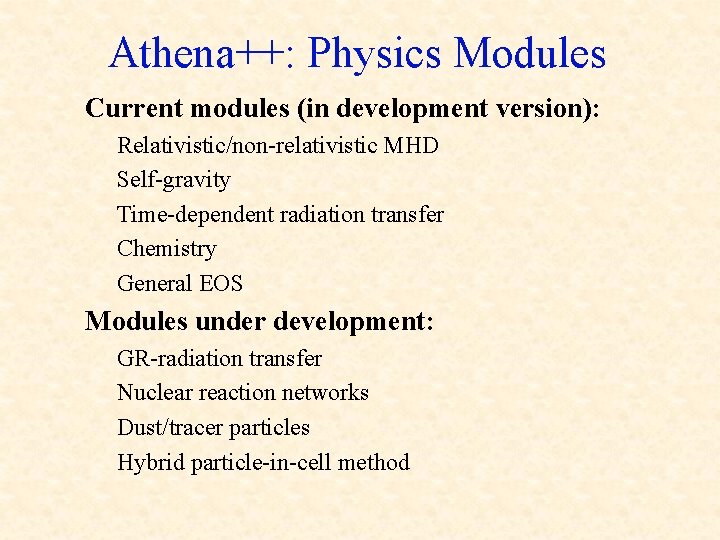 Athena++: Physics Modules

Current modules (in development version):

Relativistic/non-relativistic MHD

Self-gravity

Time-dependent radiation transfer

Chemistry

General EOS

Modules under development:

GR-radiation transfer

Nuclear reaction networks

Dust/tracer particles

Hybrid particle-in-cell method